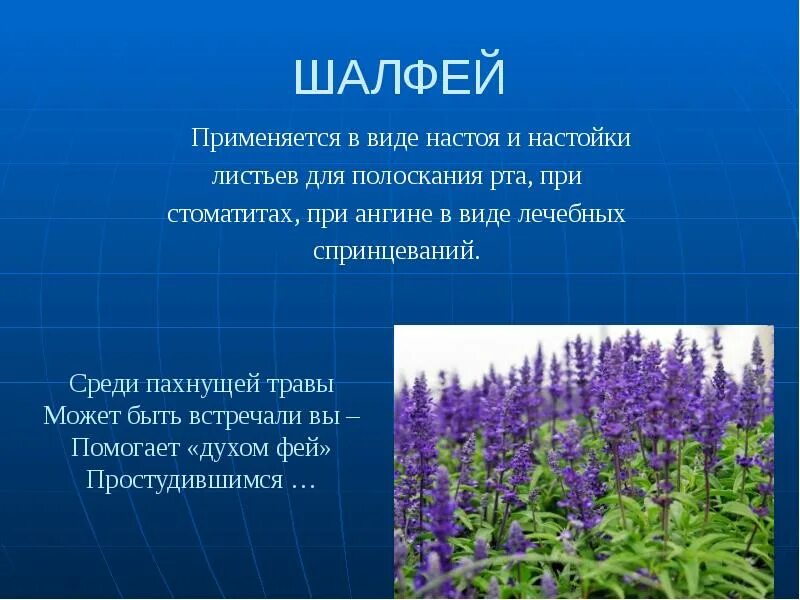 ШАЛФЕЙ

Применяется в виде настоя и настойки листьев для полоскания рта, при стоматитах, при ангине в виде лечебных спринцеваний.

Среди пахнущей травы
Может быть встречали вы –
Помогает «духом фей»
Простудившимся …